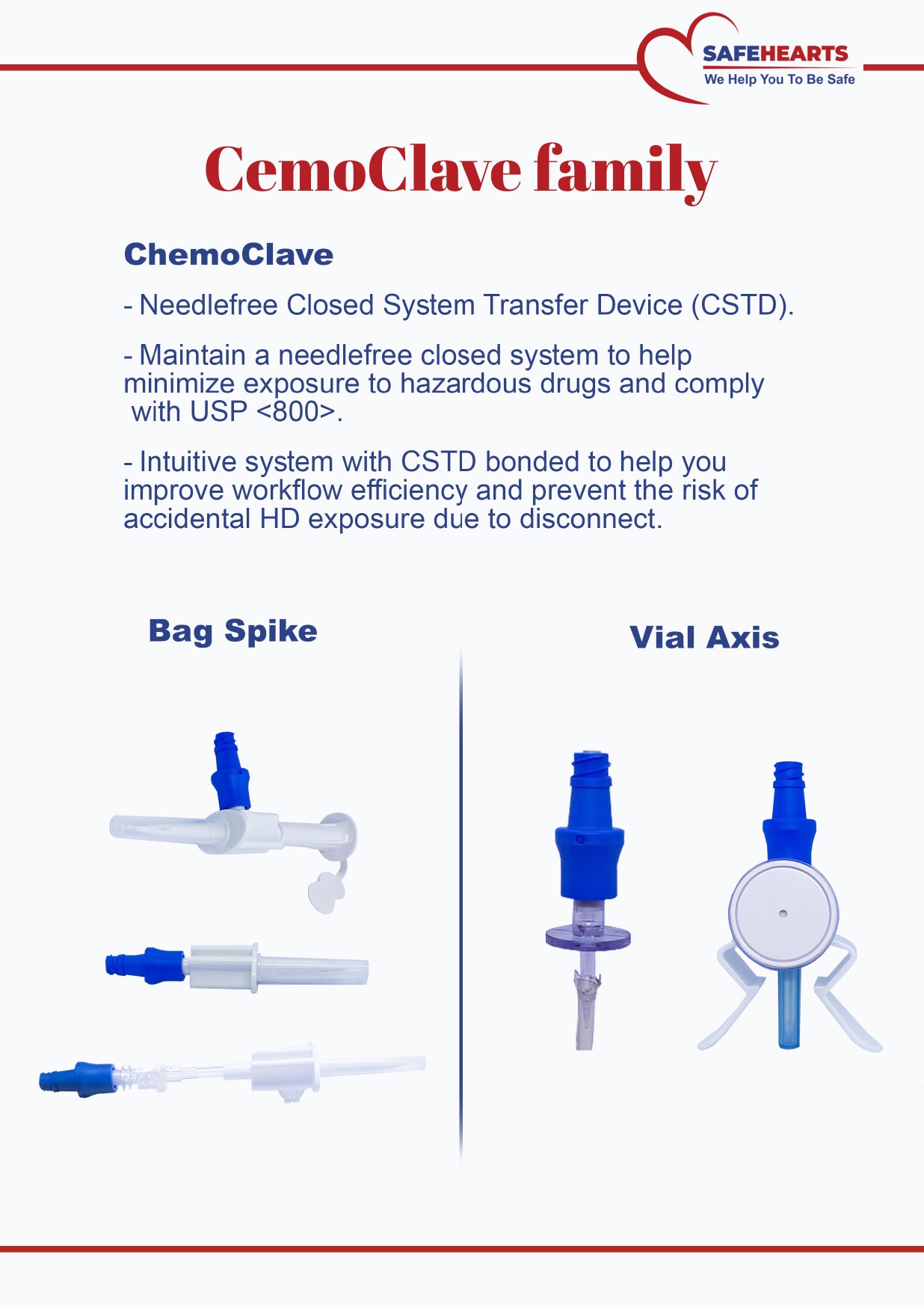 SAFEHEARTS
We Help You To Be Safe

CemoClave family

ChemoClave

- Needlefree Closed System Transfer Device (CSTD).

- Maintain a needlefree closed system to help minimize exposure to hazardous drugs and comply with USP <800>.

- Intuitive system with CSTD bonded to help you improve workflow efficiency and prevent the risk of accidental HD exposure due to disconnect.

Bag Spike

Vial Axis